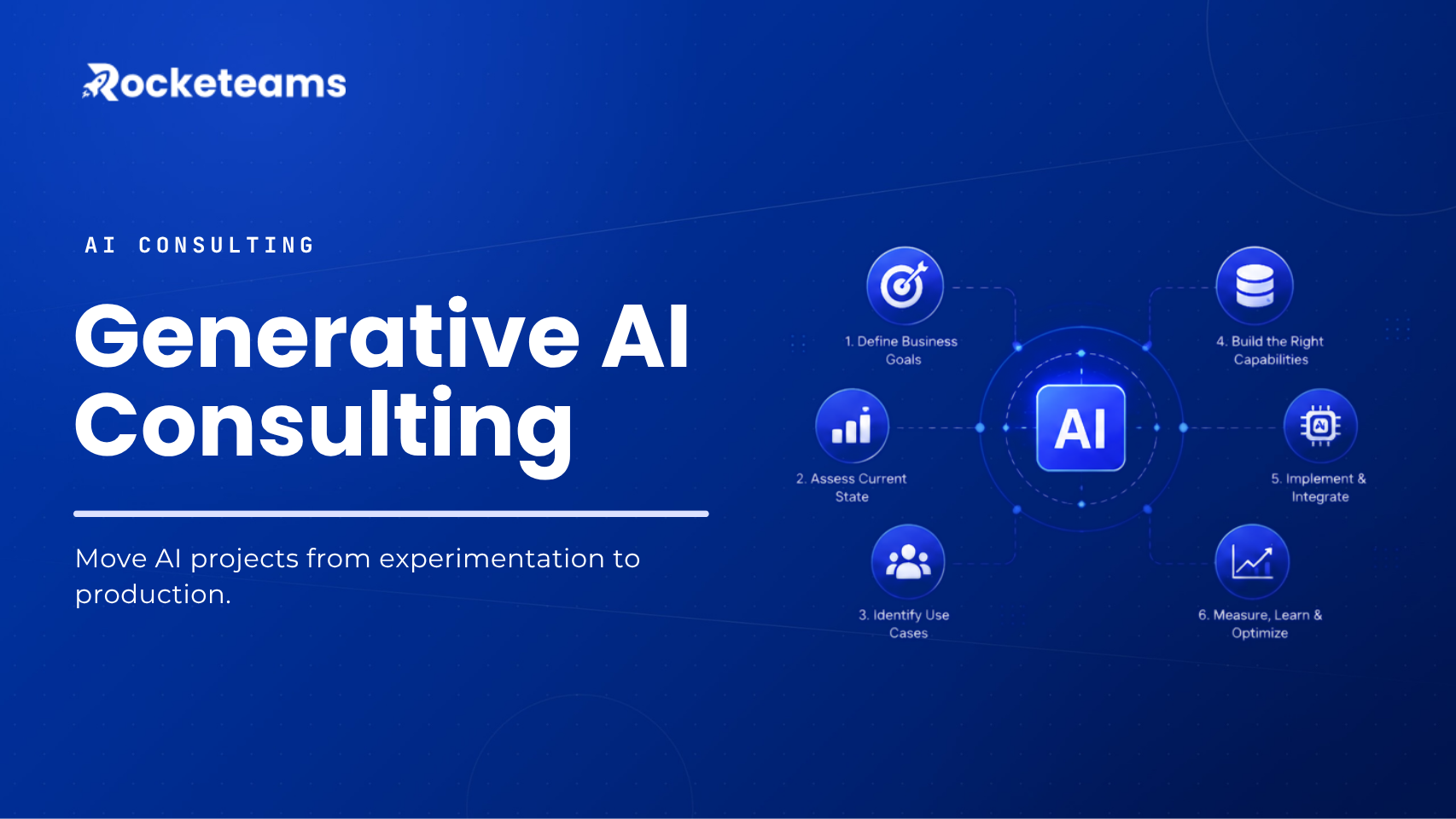 Rocketeams

AI CONSULTING

Generative AI Consulting

Move AI projects from experimentation to production.

1. Define Business Goals

2. Assess Current State

3. Identify Use Cases

AI

4. Build the Right Capabilities

5. Implement & Integrate

6. Measure, Learn & Optimize